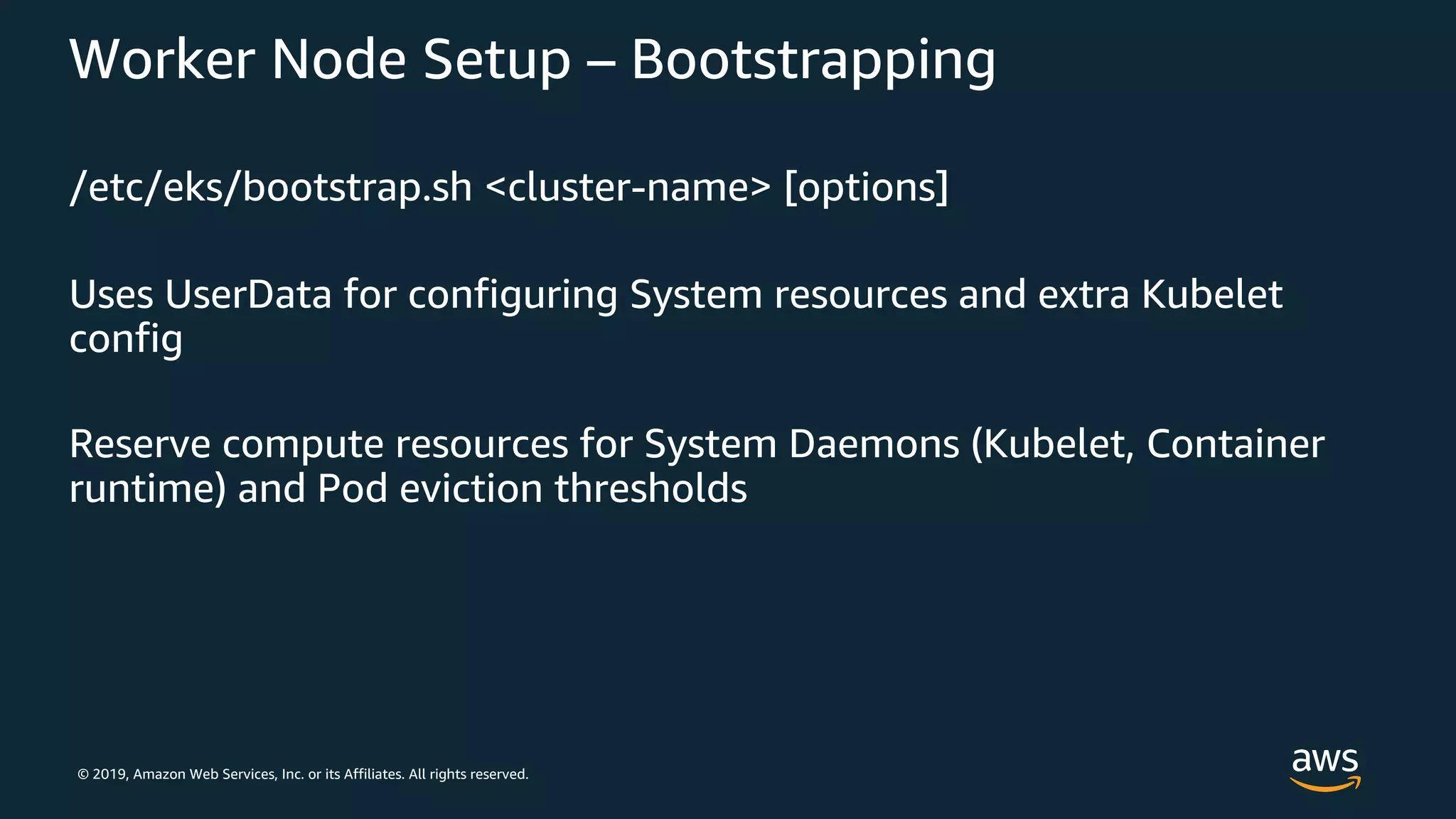 Worker Node Setup – Bootstrapping

/etc/eks/bootstrap.sh <cluster-name> [options]

Uses UserData for configuring System resources and extra Kubelet config

Reserve compute resources for System Daemons (Kubelet, Container runtime) and Pod eviction thresholds

© 2019, Amazon Web Services, Inc. or its Affiliates. All rights reserved.

aws